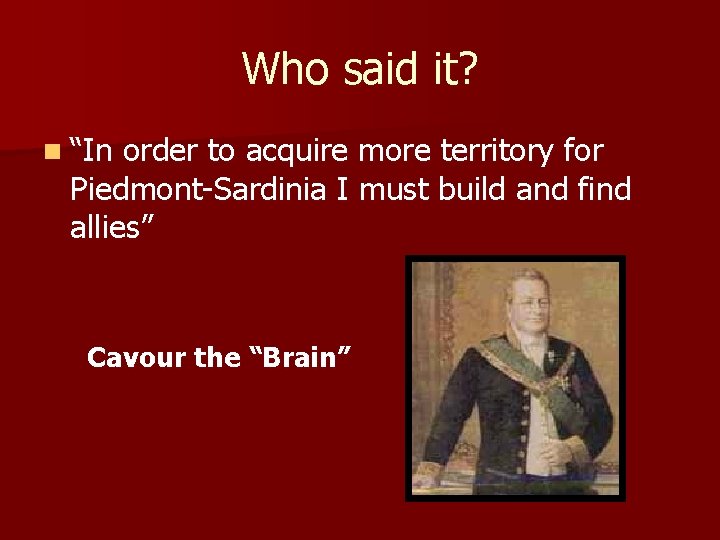 Who said it?

“In order to acquire more territory for Piedmont-Sardinia I must build and find allies”

Cavour the “Brain”